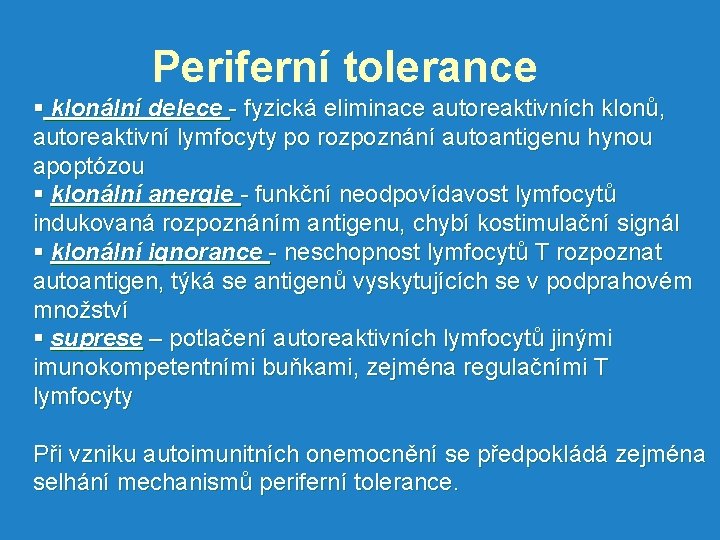 Periferní tolerance

▪ klonální delece - fyzická eliminace autoreaktivních klonů, autoreaktivní lymfocyty po rozpoznání autoantigenu hynou apoptózou
▪ klonální anergie - funkční neodpovídavost lymfocytů indukovaná rozpoznáním antigenu, chybí kostimulační signál
▪ klonální ignorance - neschopnost lymfocytů T rozpoznat autoantigen, týká se antigenů vyskytujících se v podprahovém množství
▪ suprese – potlačení autoreaktivních lymfocytů jinými imunokompetentními buňkami, zejména regulačními T lymfocyty

Při vzniku autoimunitních onemocnění se předpokládá zejména selhání mechanismů periferní tolerance.